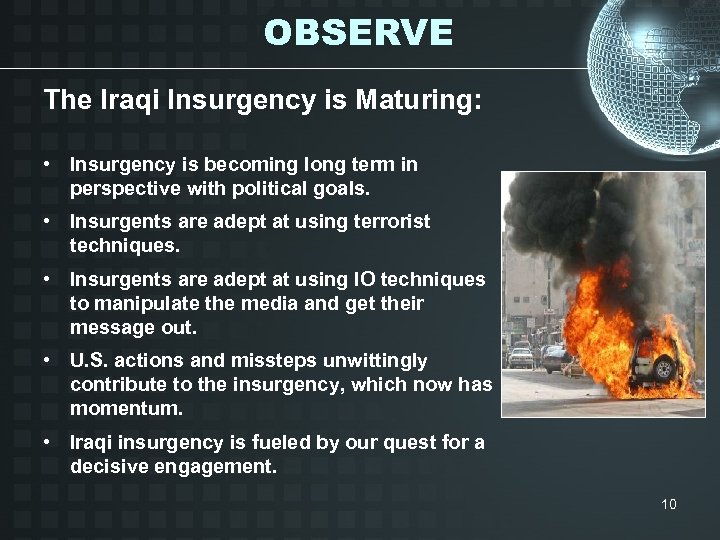 OBSERVE

The Iraqi Insurgency is Maturing:

• Insurgency is becoming long term in perspective with political goals.
• Insurgents are adept at using terrorist techniques.
• Insurgents are adept at using IO techniques to manipulate the media and get their message out.
• U.S. actions and missteps unwittingly contribute to the insurgency, which now has momentum.
• Iraqi insurgency is fueled by our quest for a decisive engagement.

10